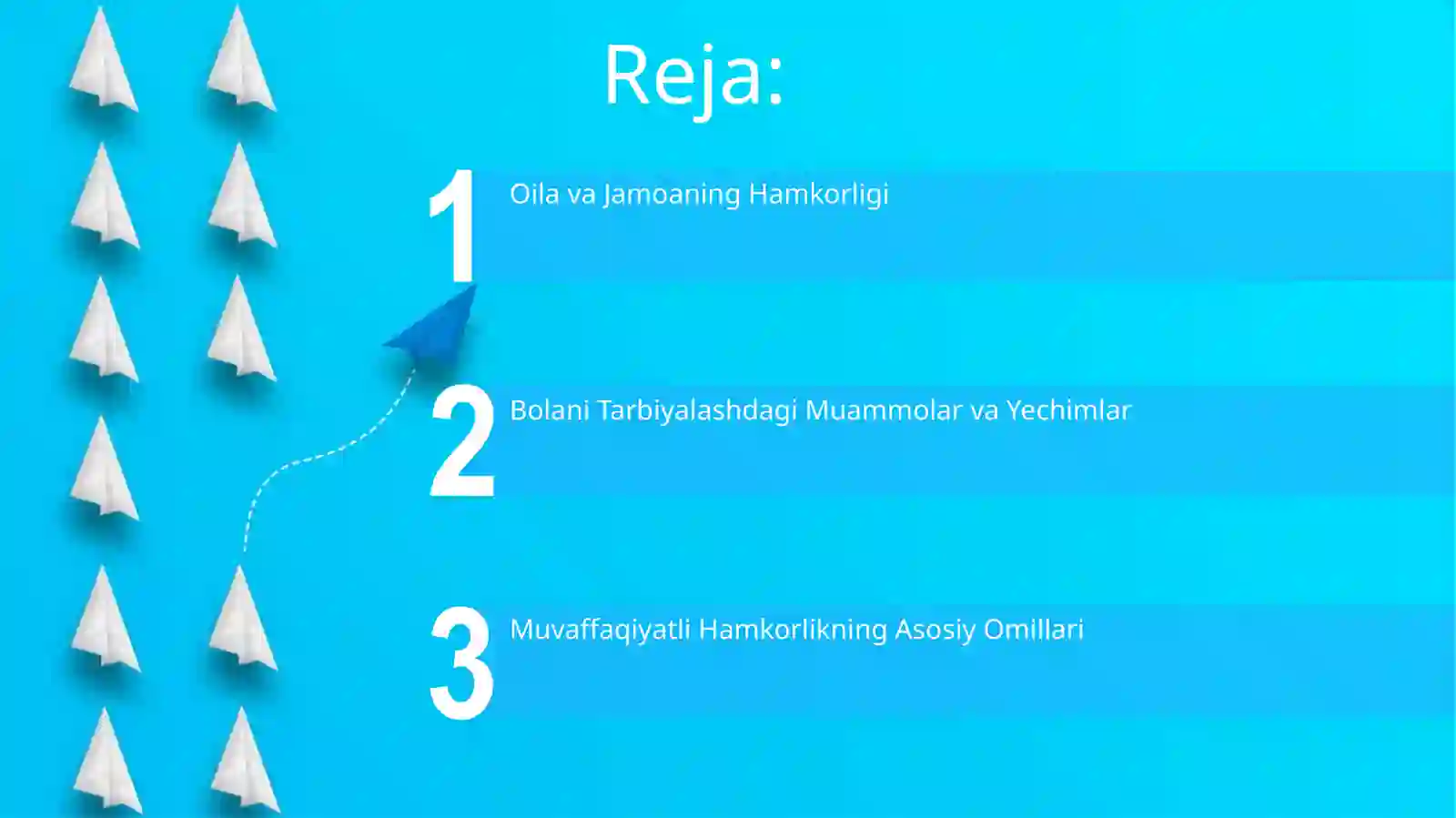 Reja:

1 Oila va Jamoaning Hamkorligi

2 Bolani Tarbiyalashdagi Muammolar va Yechimlar

3 Muvaffaqiyatli Hamkorlikning Asosiy Omillari